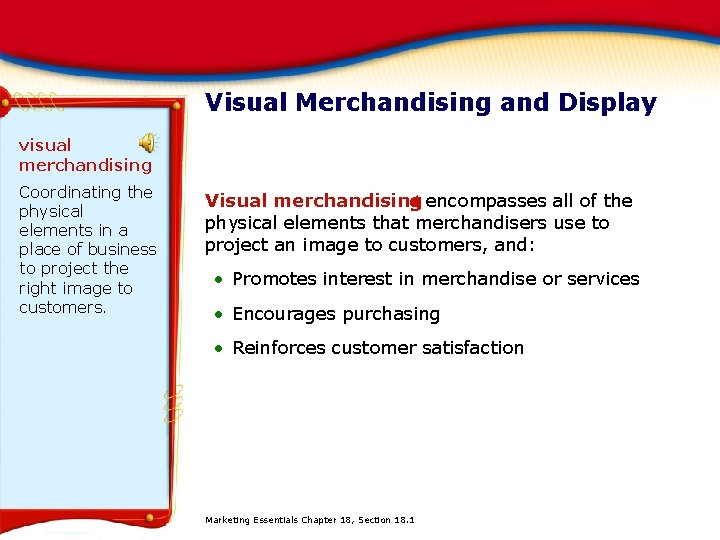 Visual Merchandising and Display

visual merchandising

Coordinating the physical elements in a place of business to project the right image to customers.

Visual merchandising encompasses all of the physical elements that merchandisers use to project an image to customers, and:

• Promotes interest in merchandise or services

• Encourages purchasing

• Reinforces customer satisfaction

Marketing Essentials Chapter 18, Section 18.1